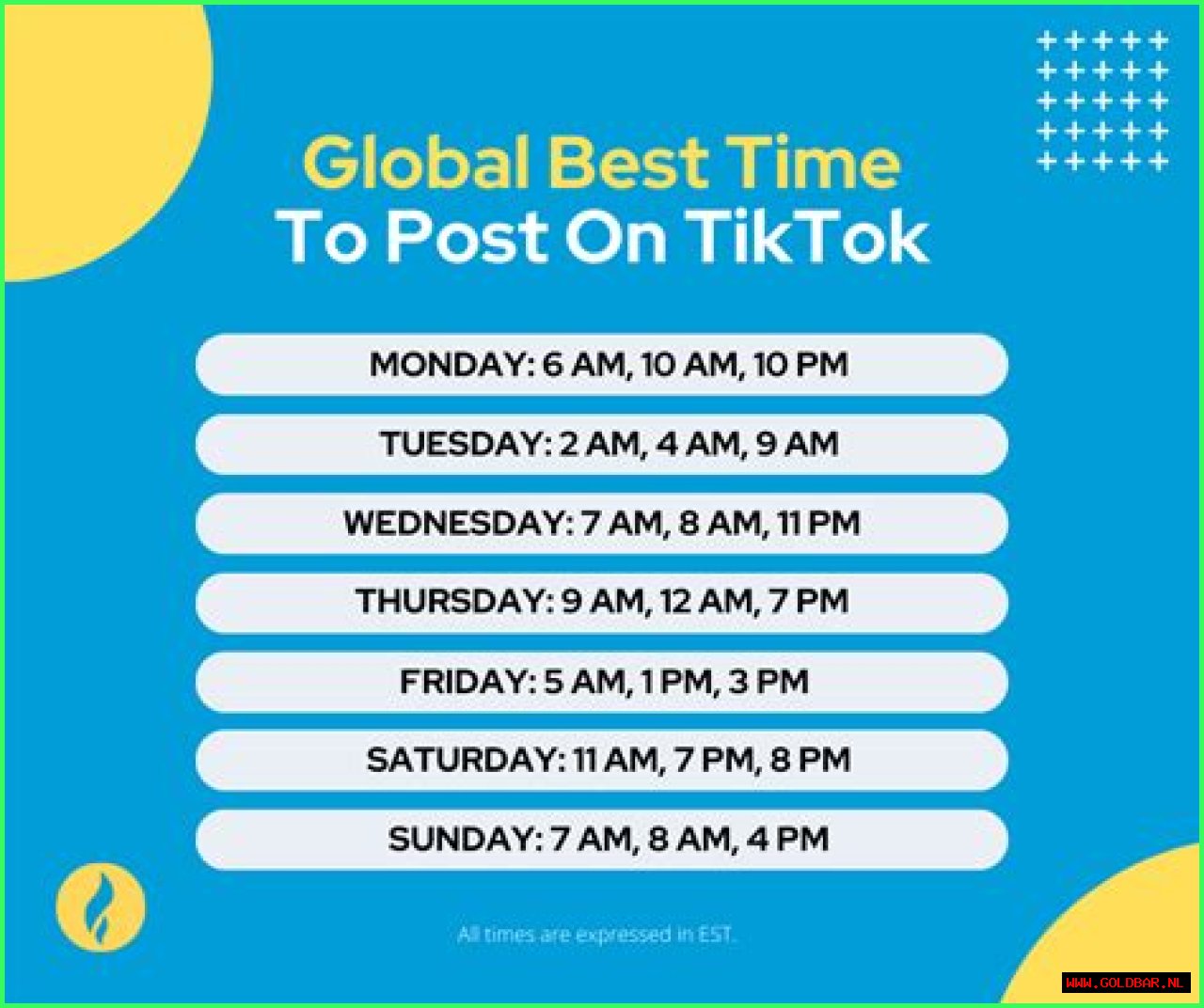 Global Best Time
To Post On TikTok

MONDAY: 6 AM, 10 AM, 10 PM

TUESDAY: 2 AM, 4 AM, 9 AM

WEDNESDAY: 7 AM, 8 AM, 11 PM

THURSDAY: 9 AM, 12 AM, 7 PM

FRIDAY: 5 AM, 1 PM, 3 PM

SATURDAY: 11 AM, 7 PM, 8 PM

SUNDAY: 7 AM, 8 AM, 4 PM

All times are expressed in EST.

WWW.GOLDBAR.NL